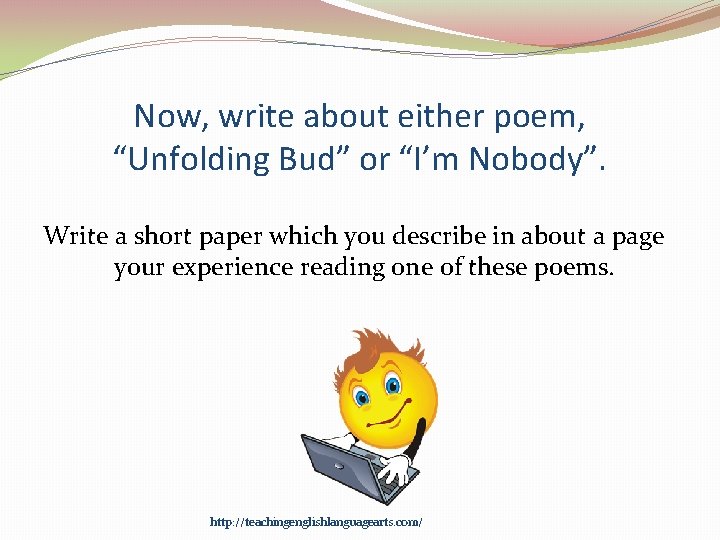 Now, write about either poem, “Unfolding Bud” or “I’m Nobody”.

Write a short paper which you describe in about a page your experience reading one of these poems.

http://teachingenglishlanguagearts.com/